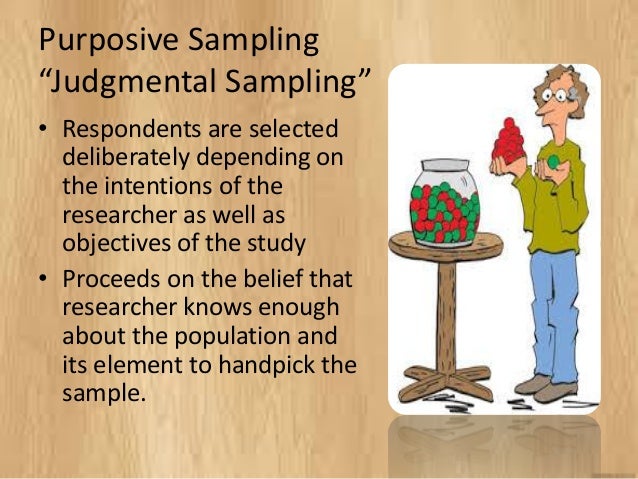 Purposive Sampling
“Judgmental Sampling”

• Respondents are selected deliberately depending on the intentions of the researcher as well as objectives of the study

• Proceeds on the belief that researcher knows enough about the population and its element to handpick the sample.